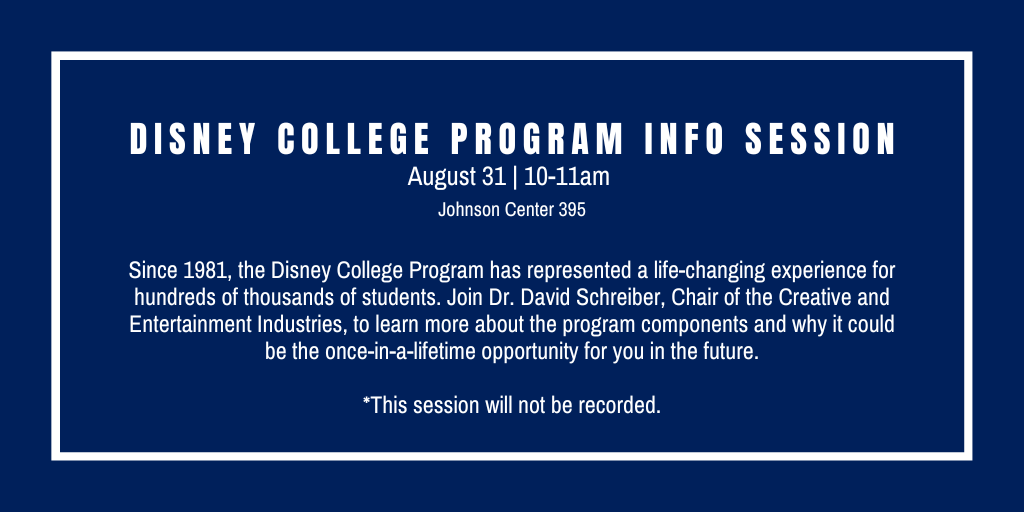 DISNEY COLLEGE PROGRAM INFO SESSION
August 31 | 10-11am
Johnson Center 395

Since 1981, the Disney College Program has represented a life-changing experience for hundreds of thousands of students. Join Dr. David Schreiber, Chair of the Creative and Entertainment Industries, to learn more about the program components and why it could be the once-in-a-lifetime opportunity for you in the future.

*This session will not be recorded.